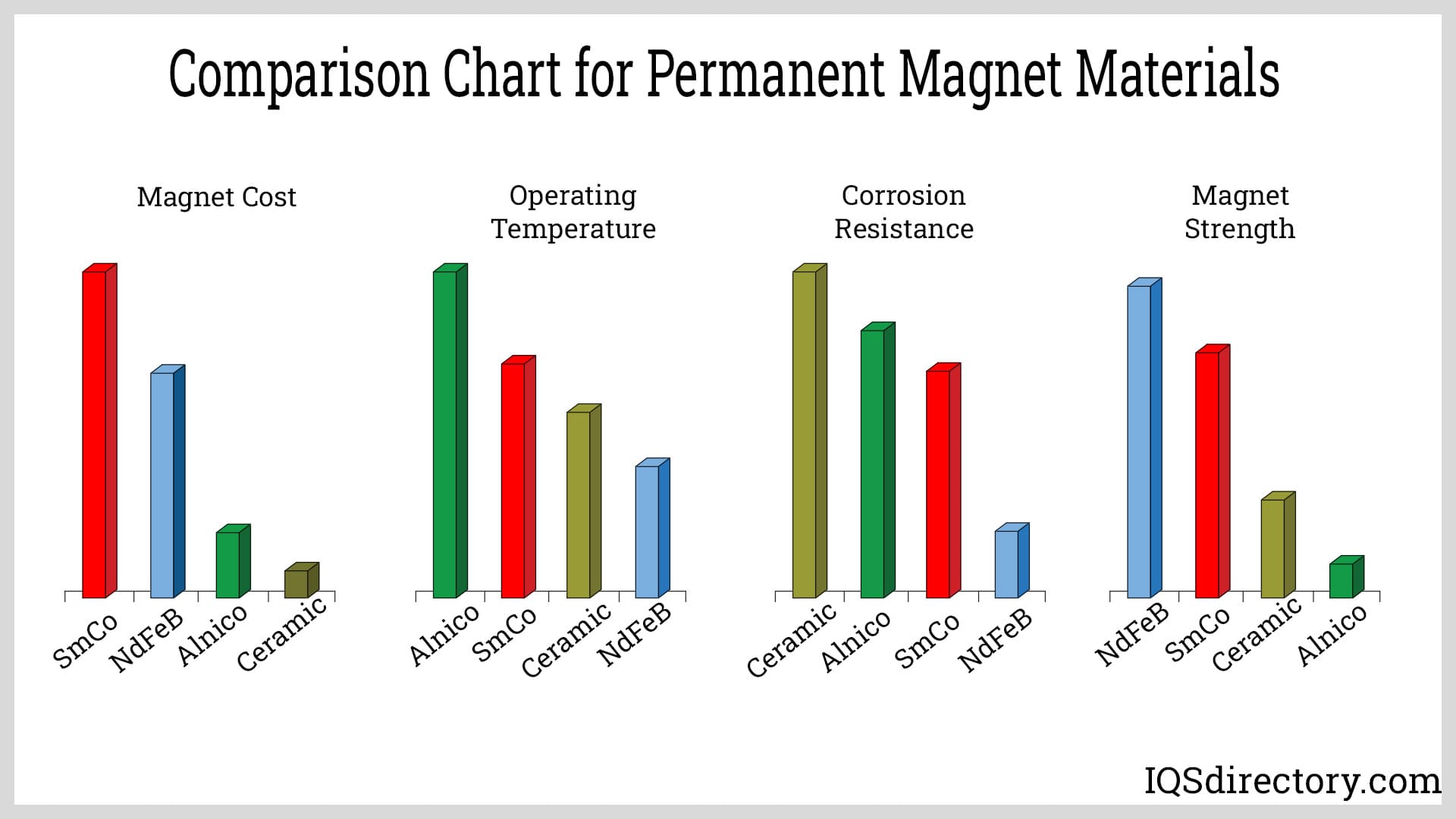 Comparison Chart for Permanent Magnet Materials

Magnet Cost

SmCo
NdFeB
Alnico
Ceramic

Operating Temperature

Alnico
SmCo
Ceramic
NdFeB

Corrosion Resistance

Ceramic
Alnico
SmCo
NdFeB

Magnet Strength

NdFeB
SmCo
Ceramic
Alnico

IQSdirectory.com